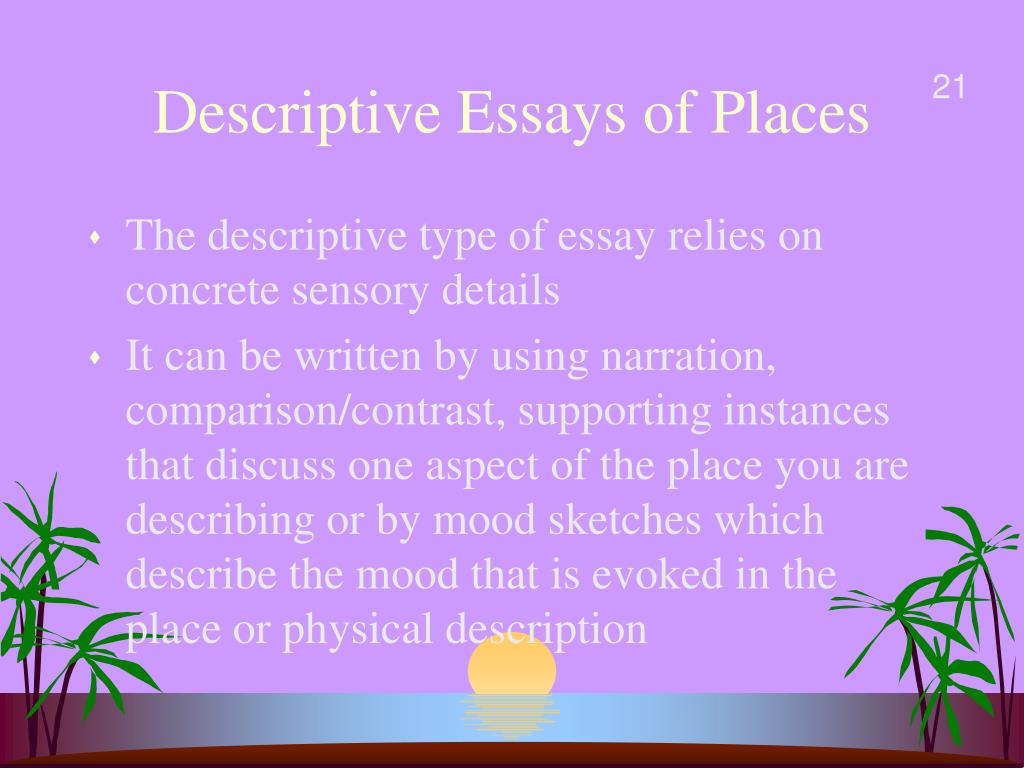 Descriptive Essays of Places

21

- The descriptive type of essay relies on concrete sensory details
- It can be written by using narration, comparison/contrast, supporting instances that discuss one aspect of the place you are describing or by mood sketches which describe the mood that is evoked in the place or physical description